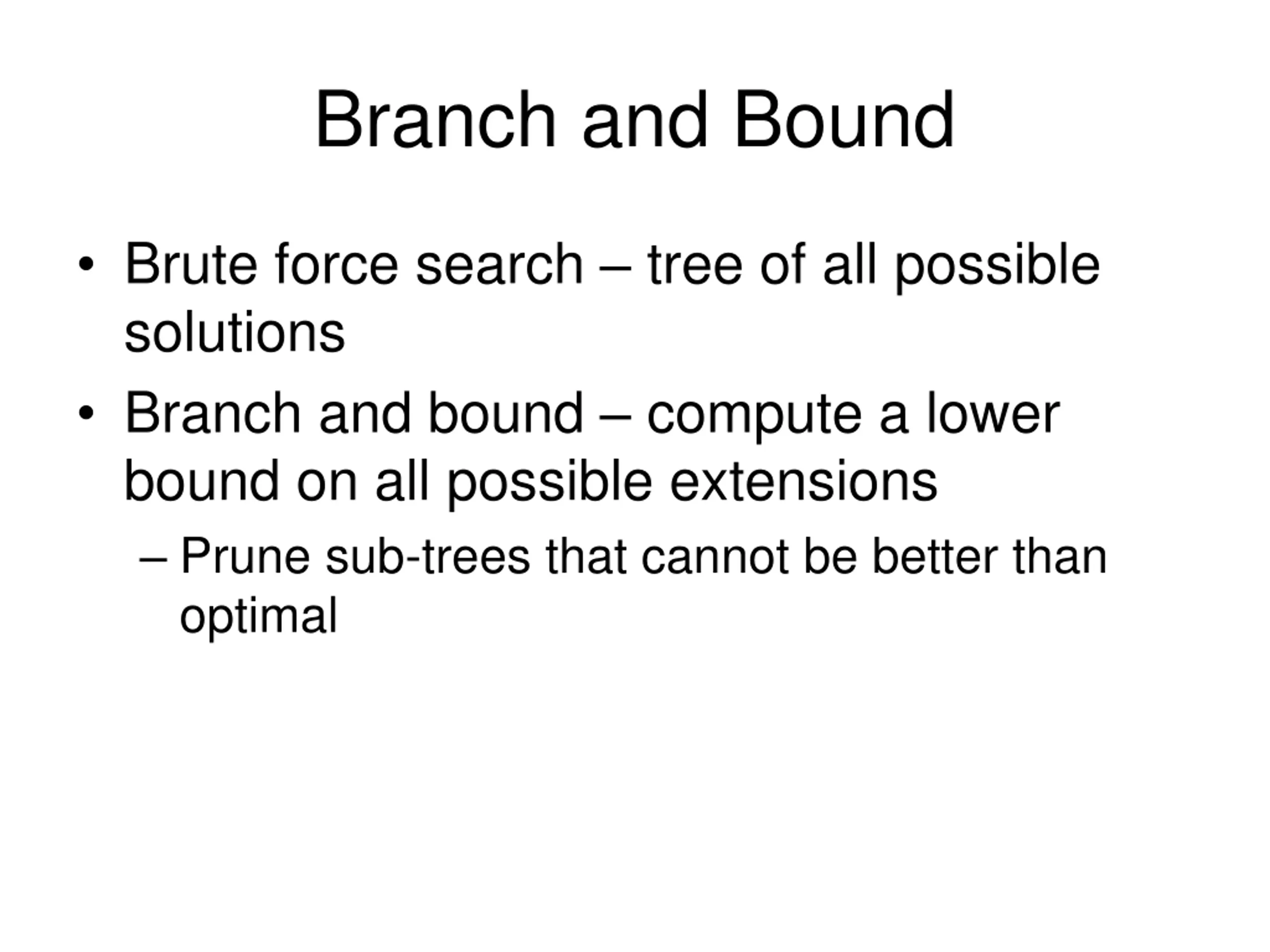 Branch and Bound

• Brute force search – tree of all possible solutions

• Branch and bound – compute a lower bound on all possible extensions

– Prune sub-trees that cannot be better than optimal